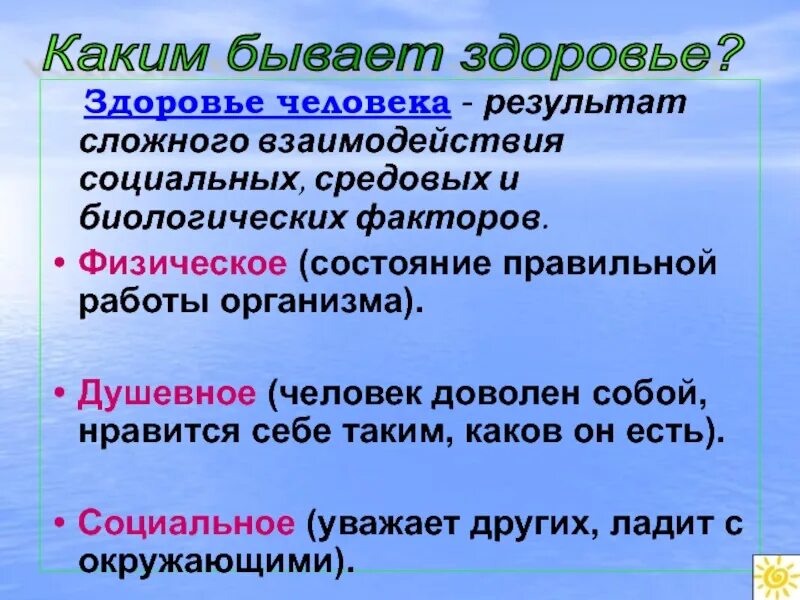 Каким бывает здоровье?

Здоровье человека - результат сложного взаимодействия социальных, средовых и биологических факторов.

• Физическое (состояние правильной работы организма).

• Душевное (человек доволен собой, нравится себе таким, каков он есть).

• Социальное (уважает других, ладит с окружающими).